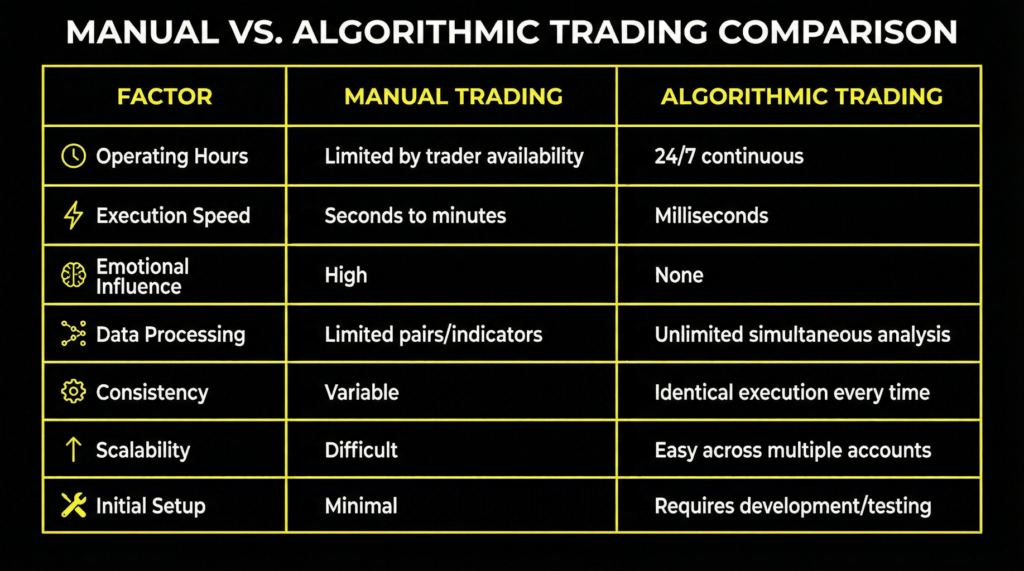 MANUAL VS. ALGORITHMIC TRADING COMPARISON

| FACTOR | MANUAL TRADING | ALGORITHMIC TRADING |
|---|---|---|
| Operating Hours | Limited by trader availability | 24/7 continuous |
| Execution Speed | Seconds to minutes | Milliseconds |
| Emotional Influence | High | None |
| Data Processing | Limited pairs/indicators | Unlimited simultaneous analysis |
| Consistency | Variable | Identical execution every time |
| Scalability | Difficult | Easy across multiple accounts |
| Initial Setup | Minimal | Requires development/testing |